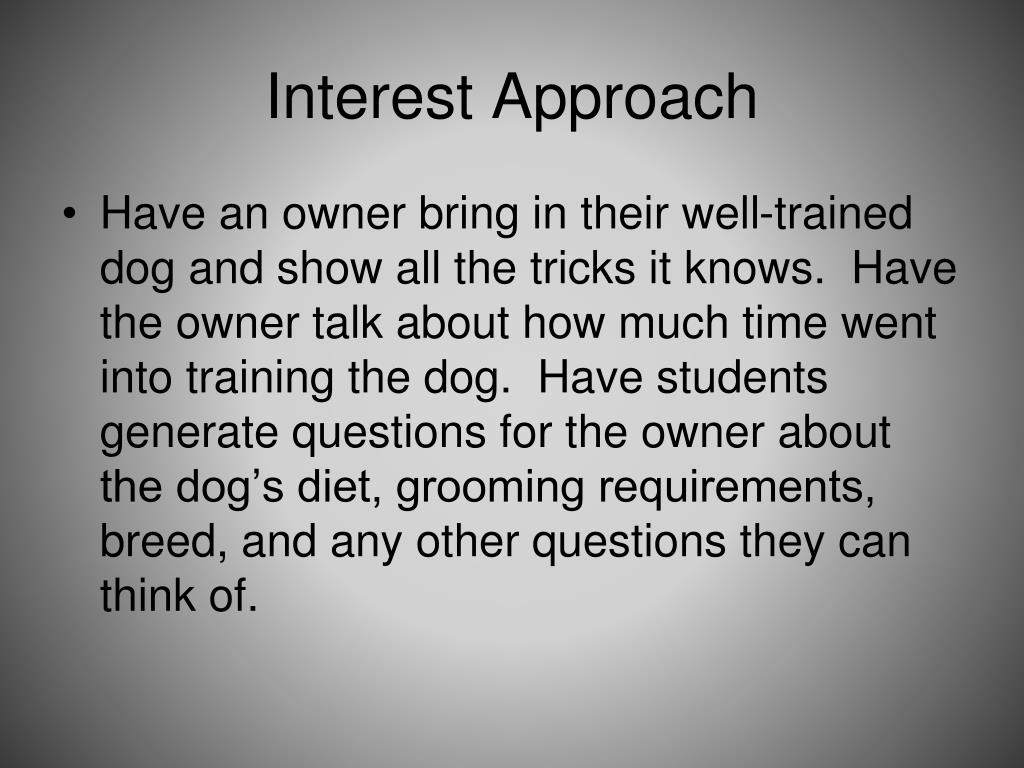 Interest Approach

• Have an owner bring in their well-trained dog and show all the tricks it knows.  Have the owner talk about how much time went into training the dog.  Have students generate questions for the owner about the dog’s diet, grooming requirements, breed, and any other questions they can think of.